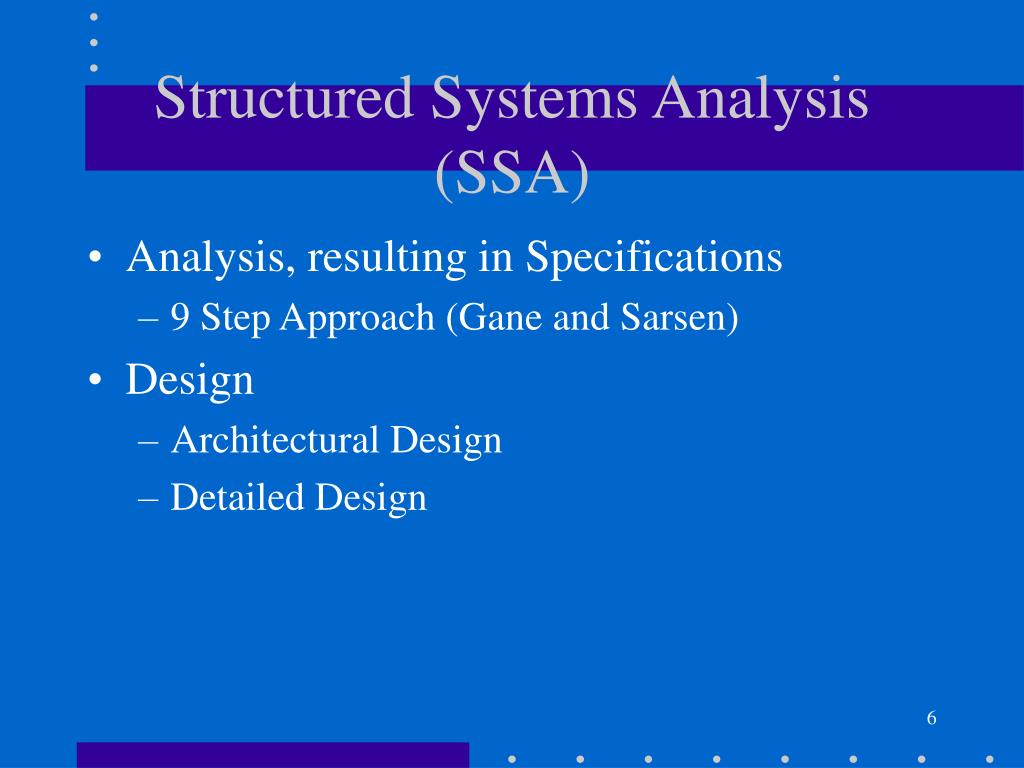 Structured Systems Analysis (SSA)

• Analysis, resulting in Specifications
– 9 Step Approach (Gane and Sarsen)
• Design
– Architectural Design
– Detailed Design

6